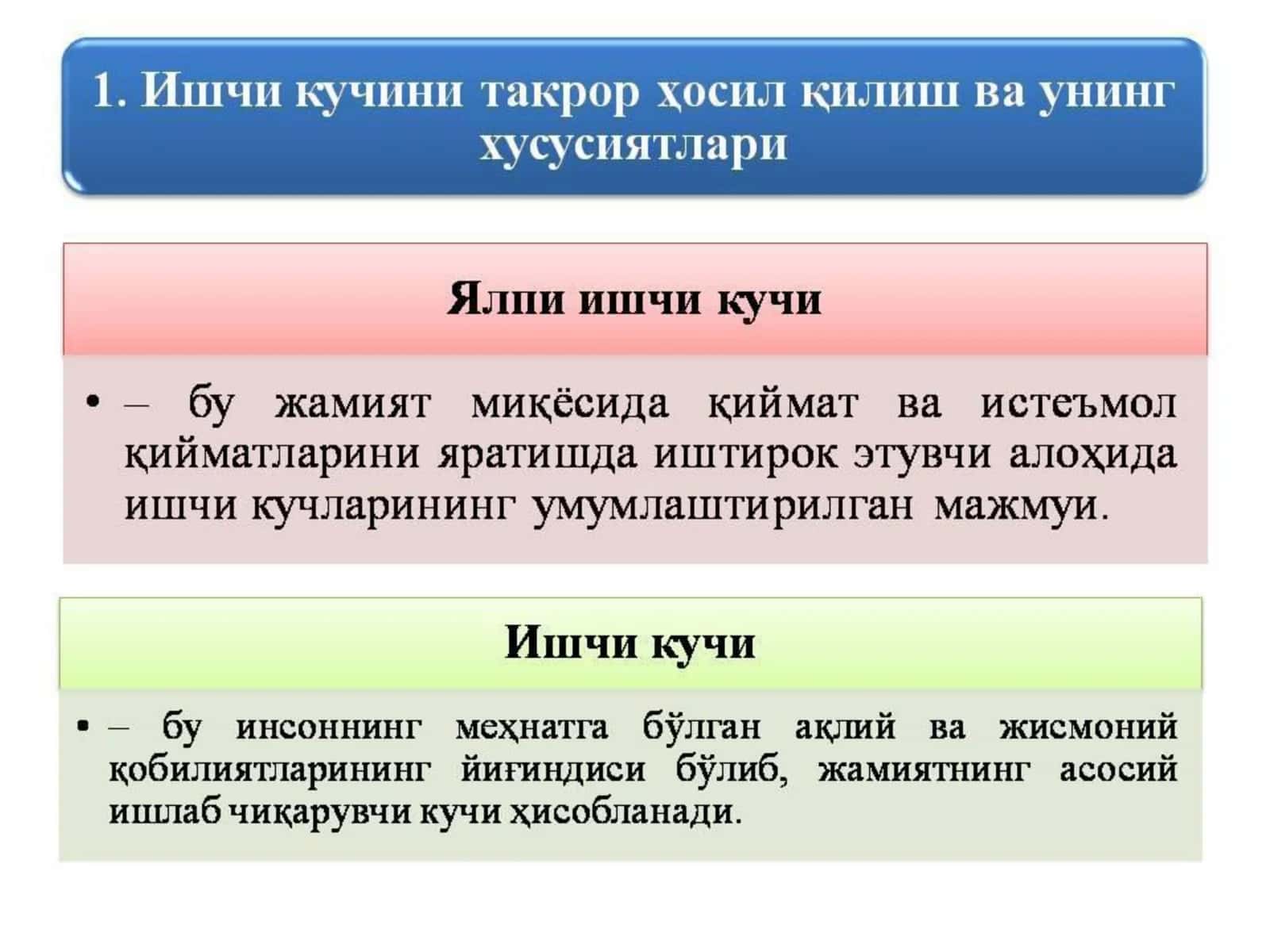 1. Ишчи кучини такрор ҳосил қилиш ва унинг хусусиятлари

Ялпи ишчи кучи

• – бу жамият миқёсида қиймат ва истеъмол қийматларини яратишда иштирок этувчи алоҳида ишчи кучларининг умумлаштирилган мажмуи.

Ишчи кучи

• – бу инсоннинг меҳнатга бўлган ақлий ва жисмоний қобилиятларининг йиғиндиси бўлиб, жамиятнинг асосий ишлаб чиқарувчи кучи ҳисобланади.